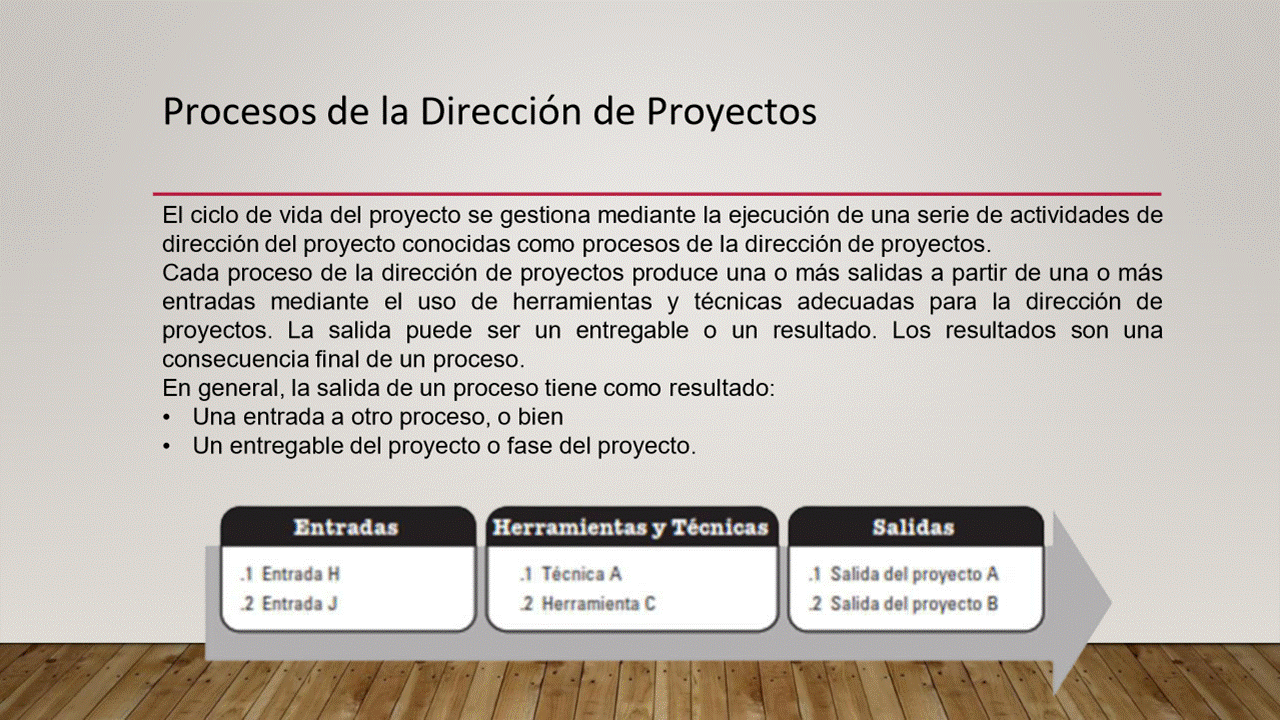 Procesos de la Dirección de Proyectos

El ciclo de vida del proyecto se gestiona mediante la ejecución de una serie de actividades de dirección del proyecto conocidas como procesos de la dirección de proyectos.
Cada proceso de la dirección de proyectos produce una o más salidas a partir de una o más entradas mediante el uso de herramientas y técnicas adecuadas para la dirección de proyectos. La salida puede ser un entregable o un resultado. Los resultados son una consecuencia final de un proceso.
En general, la salida de un proceso tiene como resultado:
• Una entrada a otro proceso, o bien
• Un entregable del proyecto o fase del proyecto.

Entradas
.1 Entrada H
.2 Entrada J

Herramientas y Técnicas
.1 Técnica A
.2 Herramienta C

Salidas
.1 Salida del proyecto A
.2 Salida del proyecto B